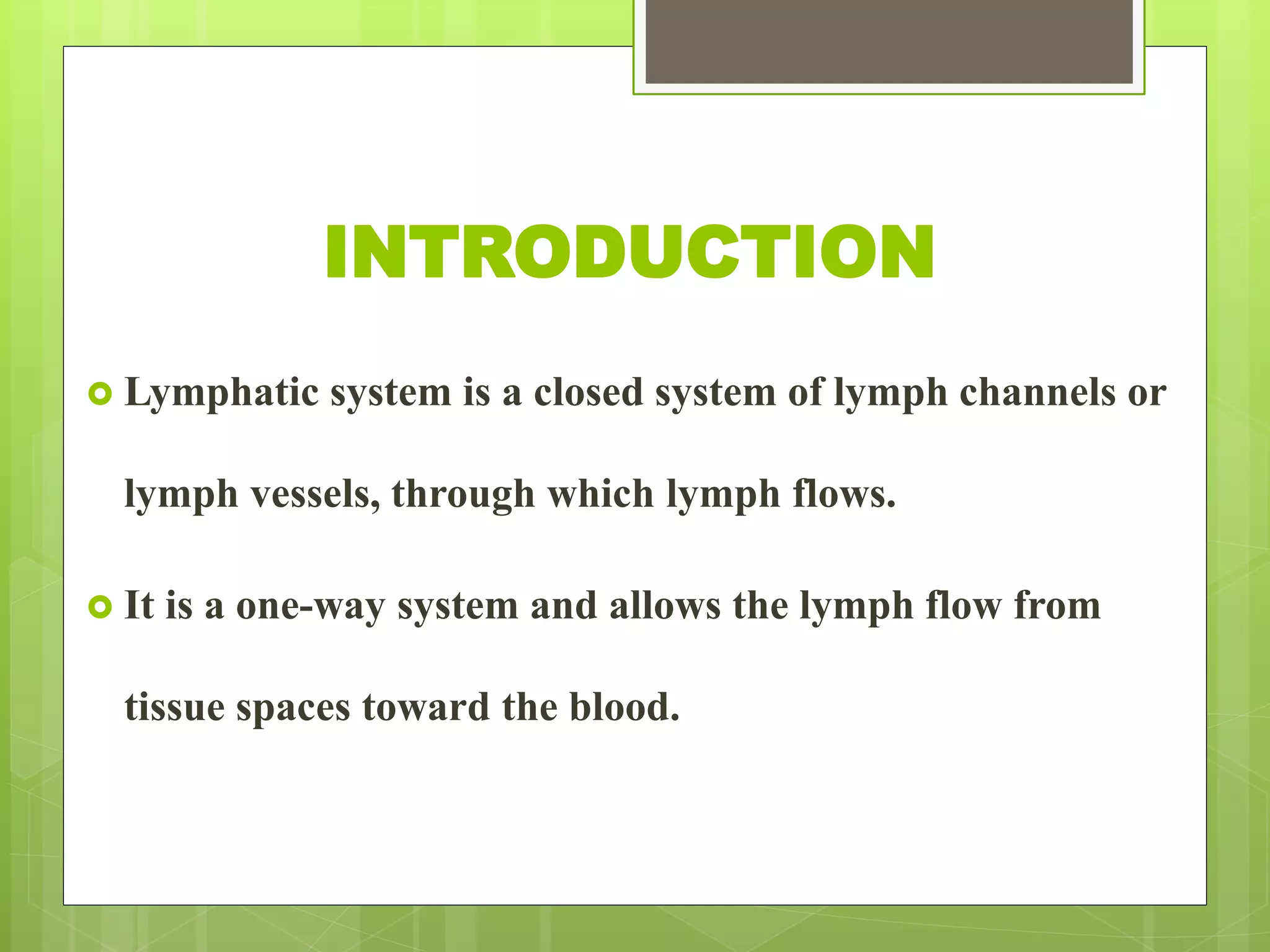 INTRODUCTION

Lymphatic system is a closed system of lymph channels or lymph vessels, through which lymph flows.

It is a one-way system and allows the lymph flow from tissue spaces toward the blood.